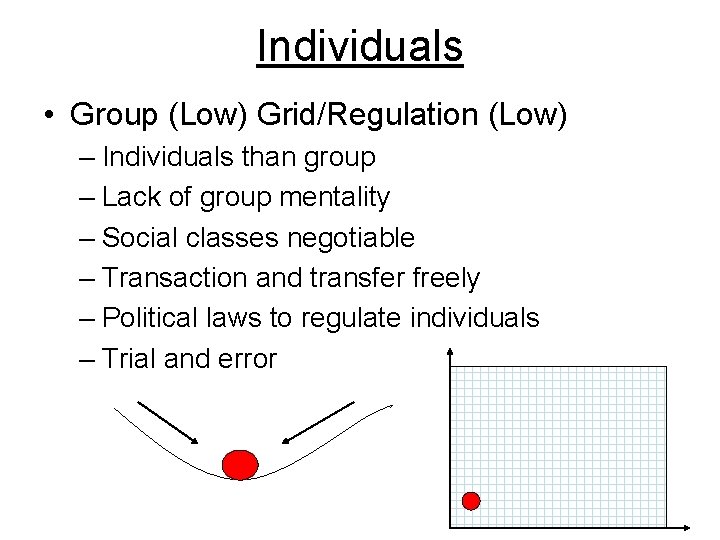 Individuals

• Group (Low) Grid/Regulation (Low)
– Individuals than group
– Lack of group mentality
– Social classes negotiable
– Transaction and transfer freely
– Political laws to regulate individuals
– Trial and error